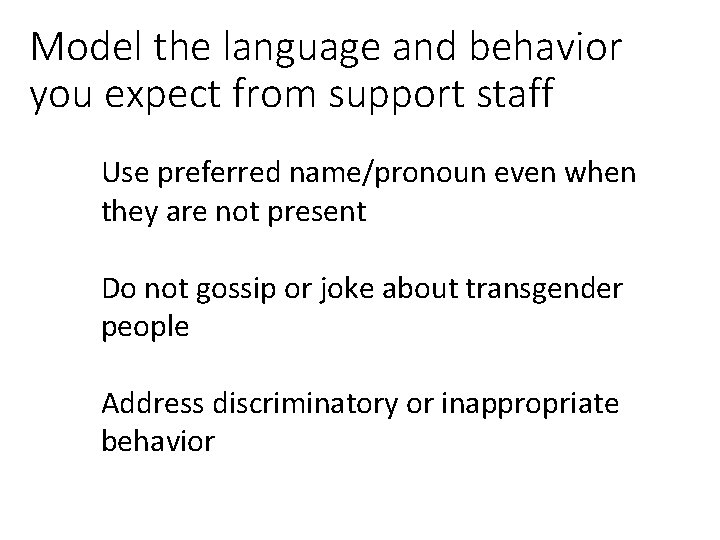 Model the language and behavior you expect from support staff

Use preferred name/pronoun even when they are not present

Do not gossip or joke about transgender people

Address discriminatory or inappropriate behavior